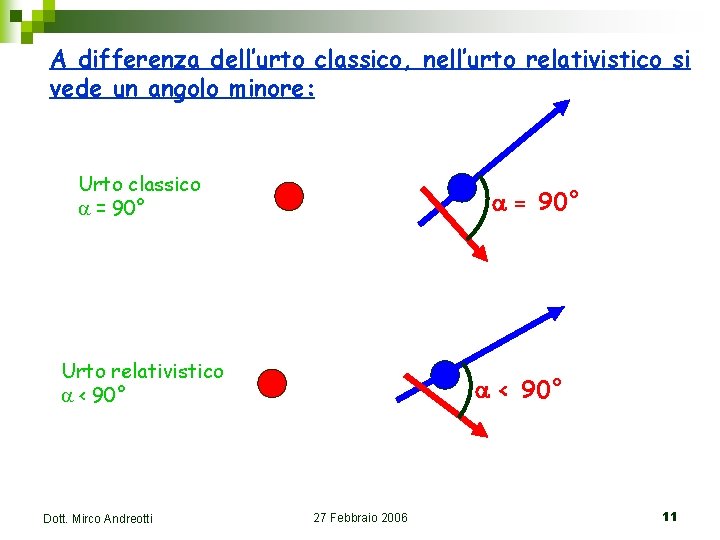 A differenza dell'urto classico, nell'urto relativistico si vede un angolo minore:

Urto classico
$\alpha = 90°$

$\alpha = 90°$

Urto relativistico
$\alpha < 90°$

$\alpha < 90°$

Dott. Mirco Andreotti

27 Febbraio 2006

11